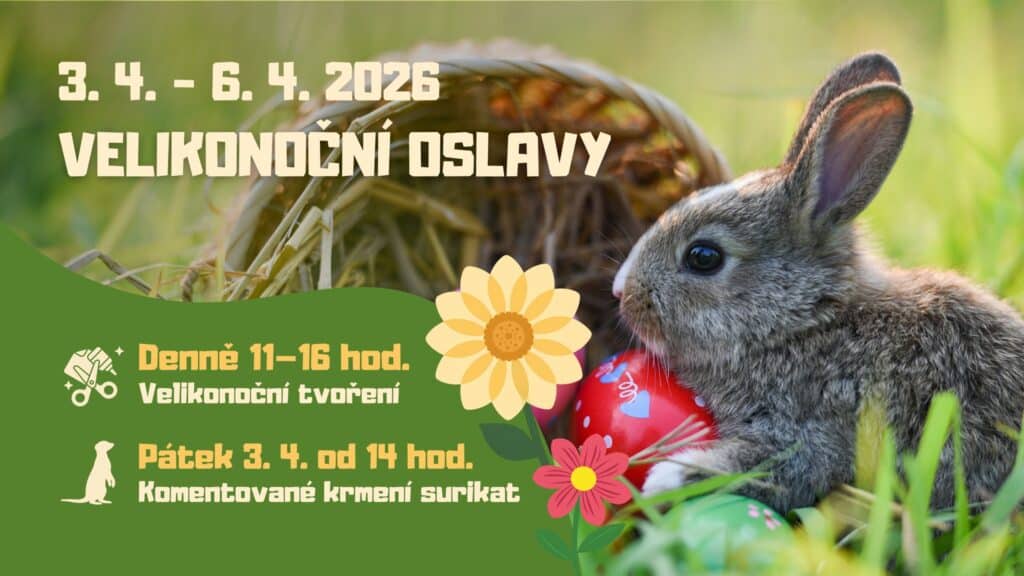 3. 4. - 6. 4. 2026
VELIKONOČNÍ OSLAVY

Denně 11–16 hod.
Velikonoční tvoření

Pátek 3. 4. od 14 hod.
Komentované krmení surikat